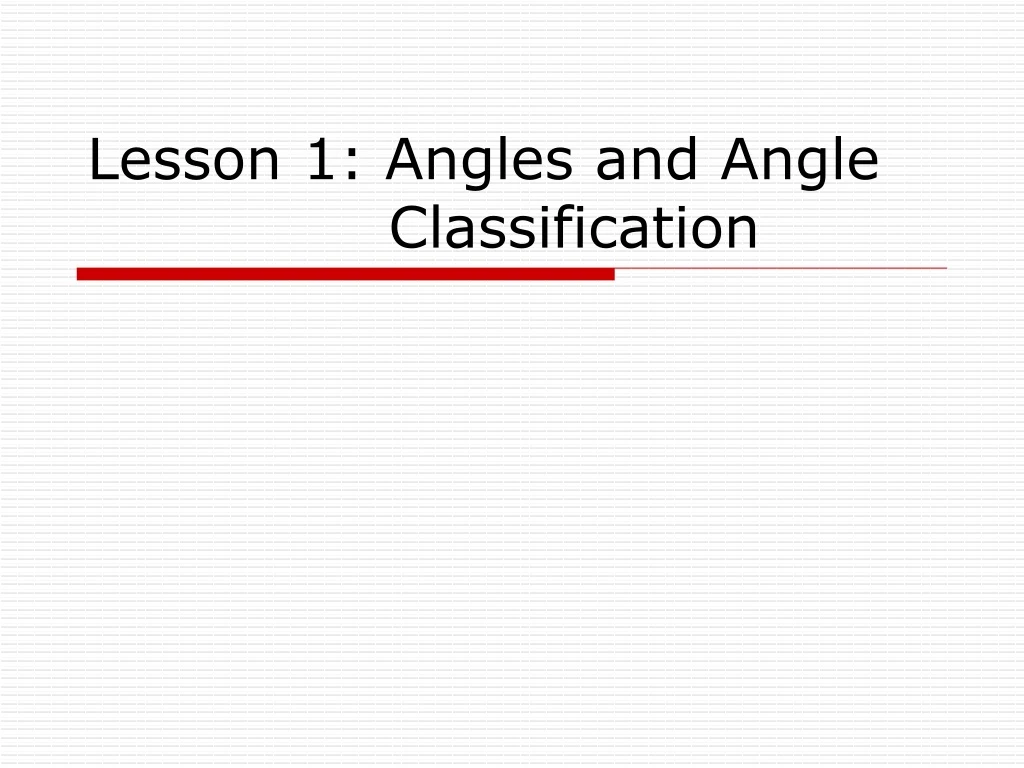 Lesson 1: Angles and Angle Classification